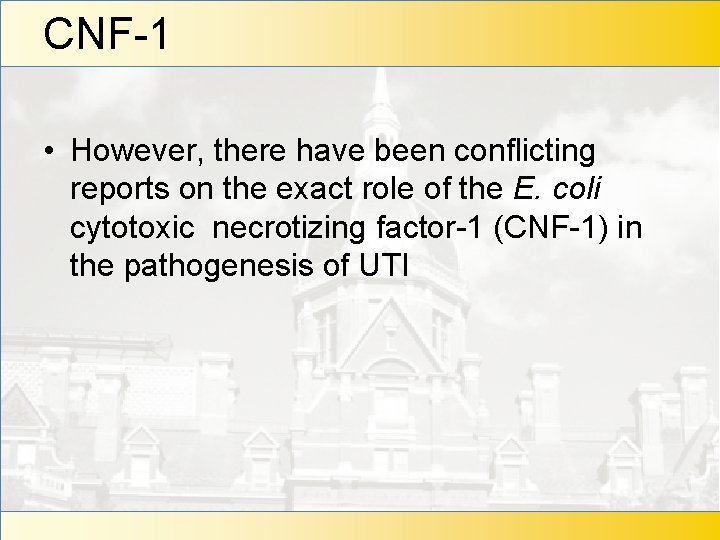 CNF-1

• However, there have been conflicting reports on the exact role of the E. coli cytotoxic  necrotizing factor-1 (CNF-1) in the pathogenesis of UTI